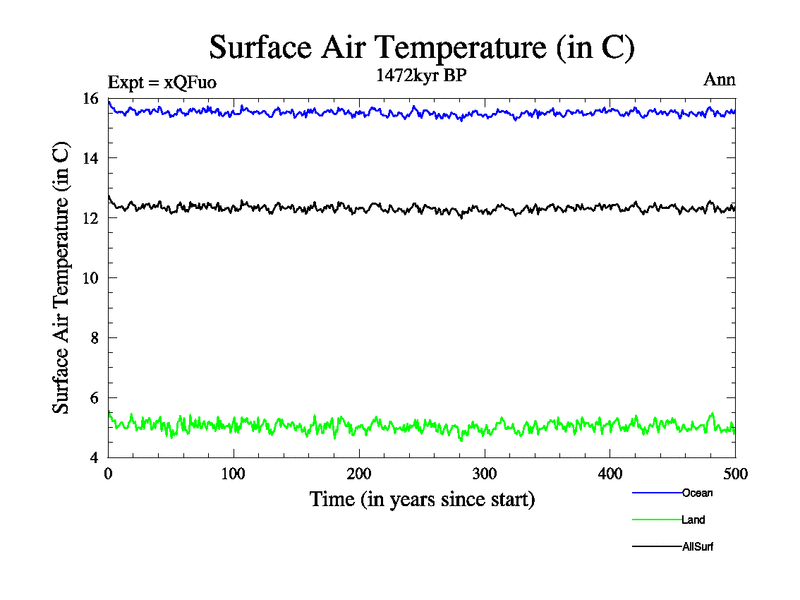 Surface Air Temperature (in C)

Expt = xQFuo

1472kyr BP

Ann

Surface Air Temperature (in C)

16
14
12
10
8
6
4

0
100
200
300
400
500

Time (in years since start)

Ocean
Land
AllSurf